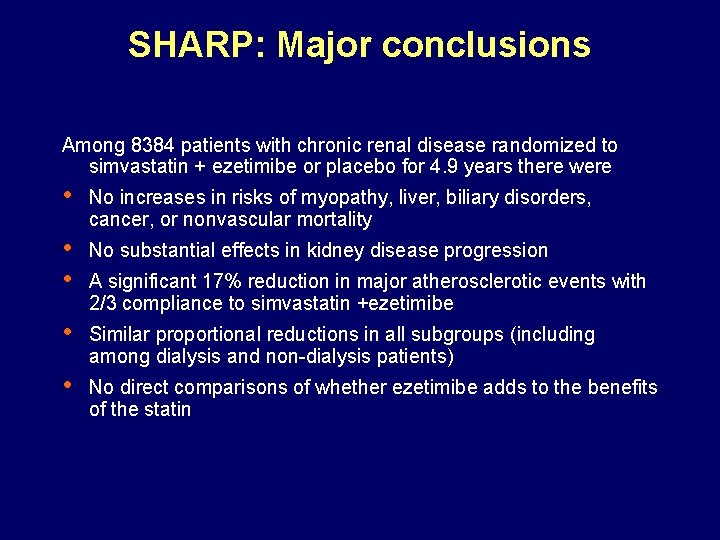 SHARP: Major conclusions

Among 8384 patients with chronic renal disease randomized to simvastatin + ezetimibe or placebo for 4.9 years there were

• No increases in risks of myopathy, liver, biliary disorders, cancer, or nonvascular mortality
• No substantial effects in kidney disease progression
• A significant 17% reduction in major atherosclerotic events with 2/3 compliance to simvastatin +ezetimibe
• Similar proportional reductions in all subgroups (including among dialysis and non-dialysis patients)
• No direct comparisons of whether ezetimibe adds to the benefits of the statin